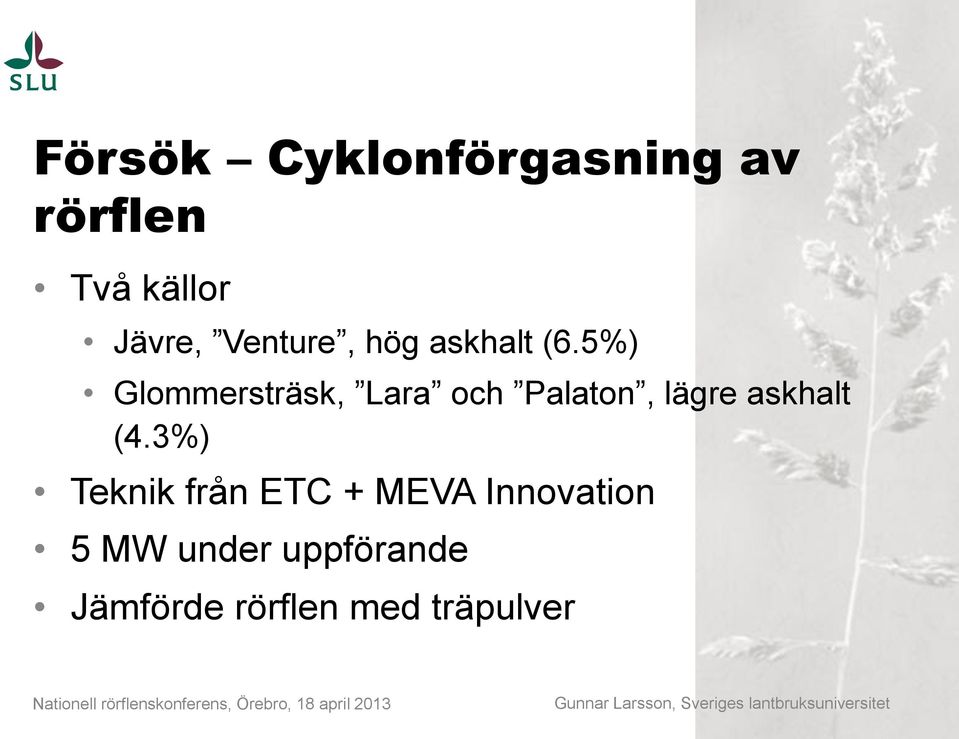 SLU

Försök – Cyklonförgasning av rörflen

• Två källor
  • Jävre, ”Venture”, hög askhalt (6.5%)
  • Glommersträsk, ”Lara” och ”Palaton”, lägre askhalt (4.3%)
• Teknik från ETC + MEVA Innovation
• 5 MW under uppförande
• Jämförde rörflen med träpulver

Nationell rörflenskonferens, Örebro, 18 april 2013

Gunnar Larsson, Sveriges lantbruksuniversitet